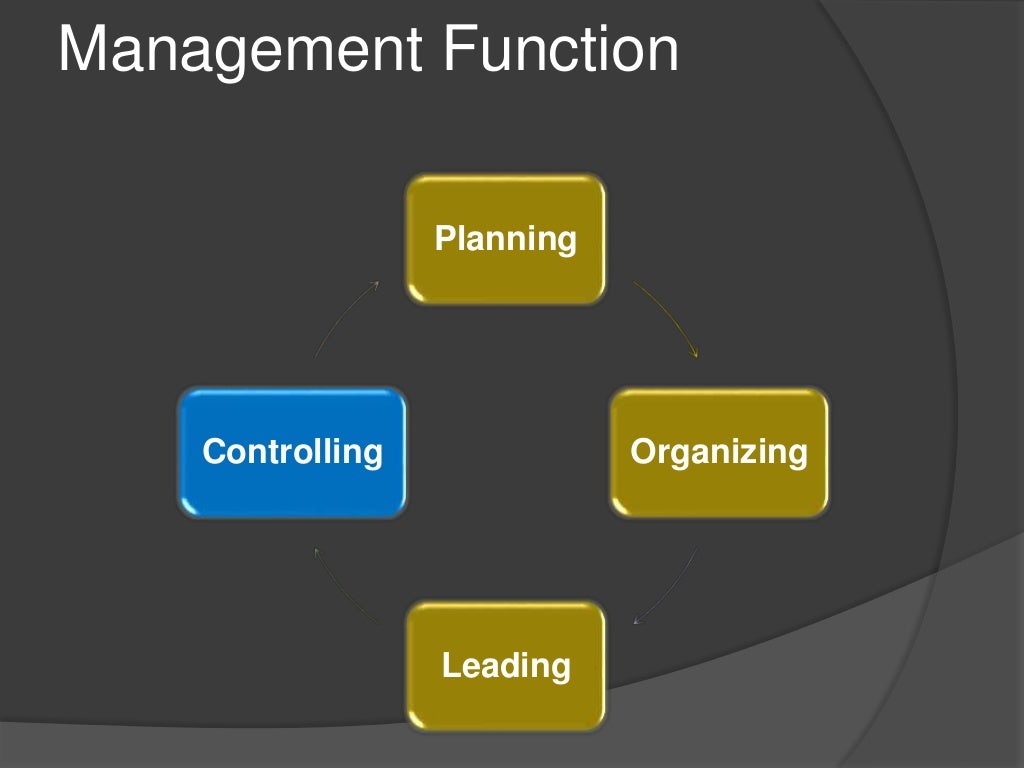 Management Function

Planning

Organizing

Leading

Controlling